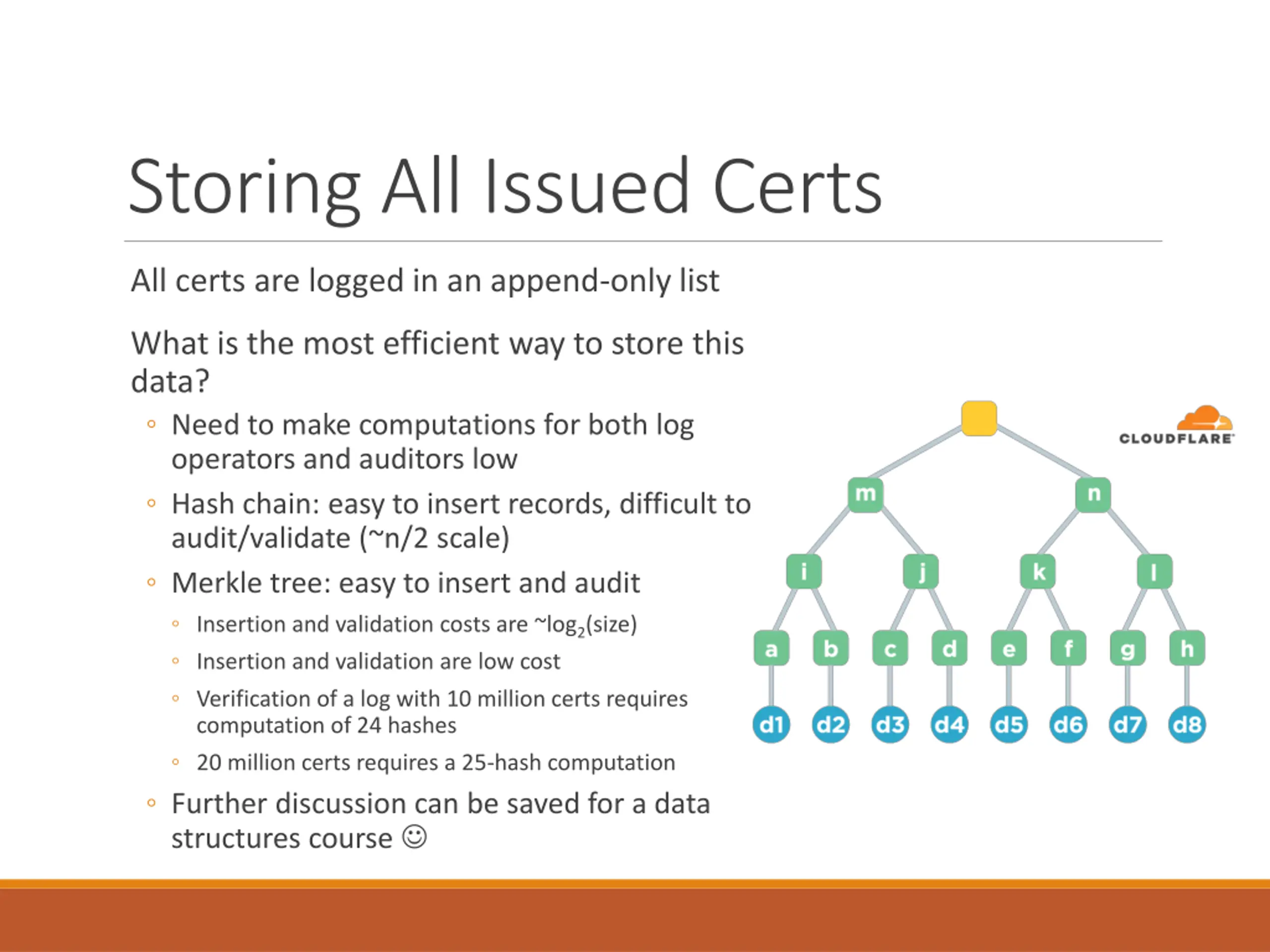 Storing All Issued Certs

All certs are logged in an append-only list

What is the most efficient way to store this data?

◦ Need to make computations for both log operators and auditors low
◦ Hash chain: easy to insert records, difficult to audit/validate (~n/2 scale)
◦ Merkle tree: easy to insert and audit
  ◦ Insertion and validation costs are ~$\log_2$(size)
  ◦ Insertion and validation are low cost
  ◦ Verification of a log with 10 million certs requires computation of 24 hashes
  ◦ 20 million certs requires a 25-hash computation
◦ Further discussion can be saved for a data structures course ☺

CLOUDFLARE

m n
i j k l
a b c d e f g h
d1 d2 d3 d4 d5 d6 d7 d8